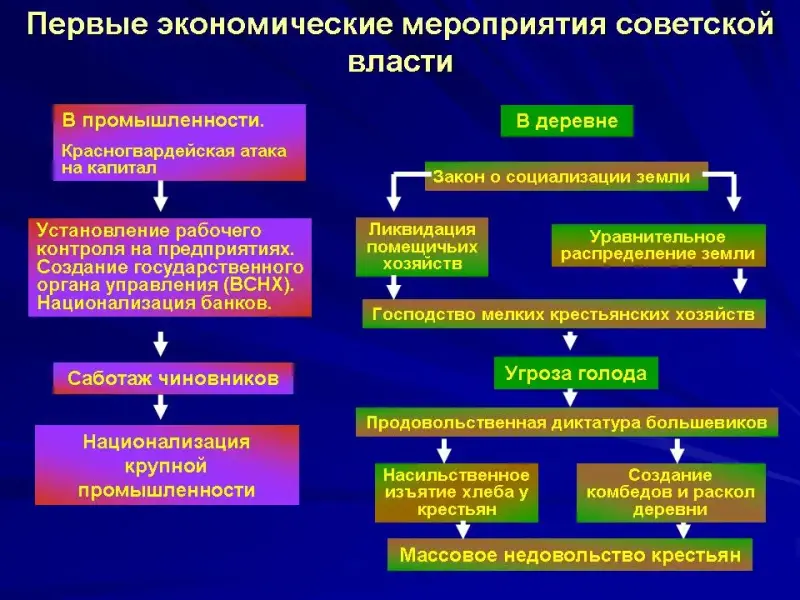 Первые экономические мероприятия советской власти

В промышленности.
Красногвардейская атака на капитал

Установление рабочего контроля на предприятиях. Создание государственного органа управления (ВСНХ). Национализация банков.

Саботаж чиновников

Национализация крупной промышленности

В деревне

Закон о социализации земли

Ликвидация помещичьих хозяйств

Уравнительное распределение земли

Господство мелких крестьянских хозяйств

Угроза голода

Продовольственная диктатура большевиков

Насильственное изъятие хлеба у крестьян

Создание комбедов и раскол деревни

Массовое недовольство крестьян